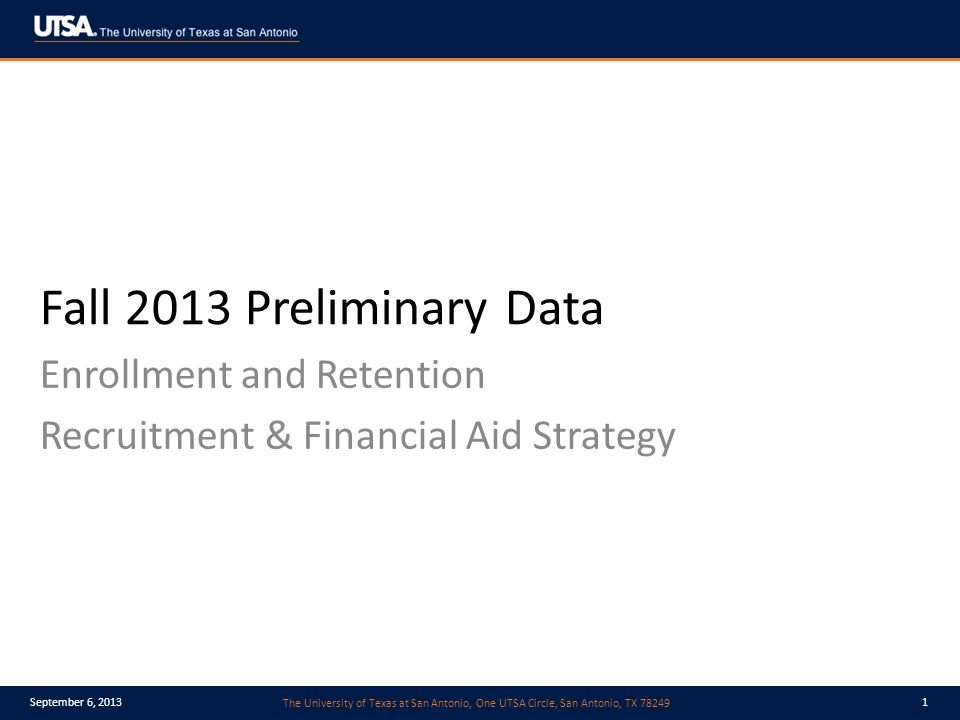 UTSA. The University of Texas at San Antonio

Fall 2013 Preliminary Data

Enrollment and Retention

Recruitment & Financial Aid Strategy

September 6, 2013

The University of Texas at San Antonio, One UTSA Circle, San Antonio, TX 78249

1